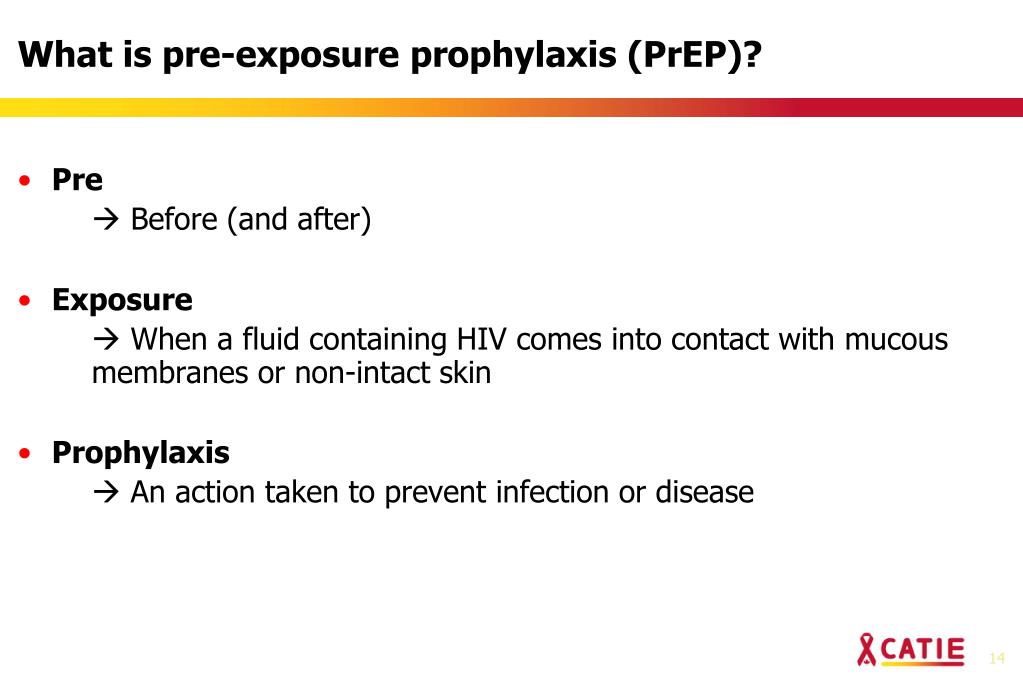 What is pre-exposure prophylaxis (PrEP)?

• Pre
→ Before (and after)

• Exposure
→ When a fluid containing HIV comes into contact with mucous membranes or non-intact skin

• Prophylaxis
→ An action taken to prevent infection or disease

CATIE

14